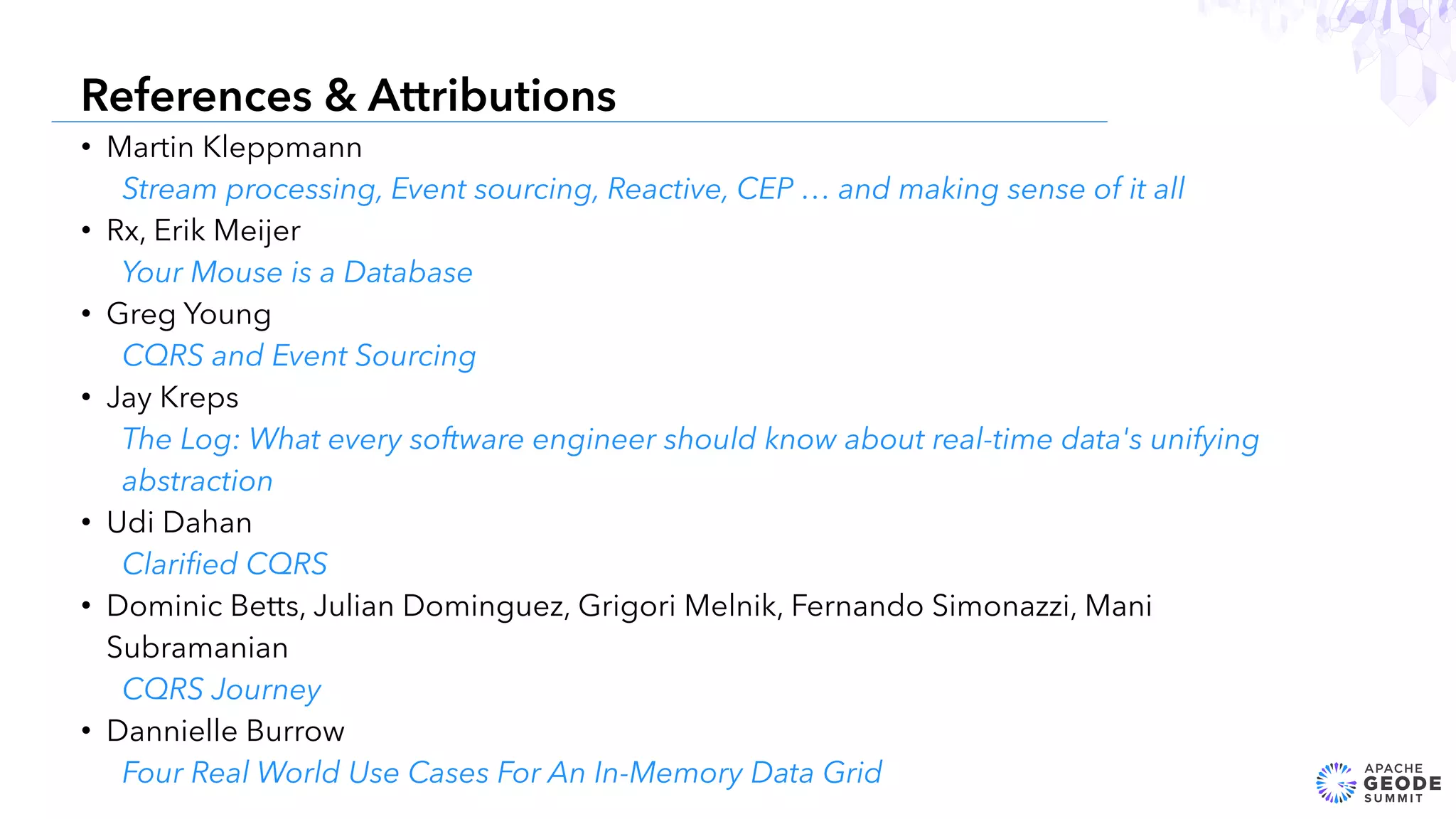 References & Attributions

• Martin Kleppmann
Stream processing, Event sourcing, Reactive, CEP … and making sense of it all
• Rx, Erik Meijer
Your Mouse is a Database
• Greg Young
CQRS and Event Sourcing
• Jay Kreps
The Log: What every software engineer should know about real-time data's unifying abstraction
• Udi Dahan
Clarified CQRS
• Dominic Betts, Julian Dominguez, Grigori Melnik, Fernando Simonazzi, Mani Subramanian
CQRS Journey
• Dannielle Burrow
Four Real World Use Cases For An In-Memory Data Grid

APACHE
GEODE
SUMMIT